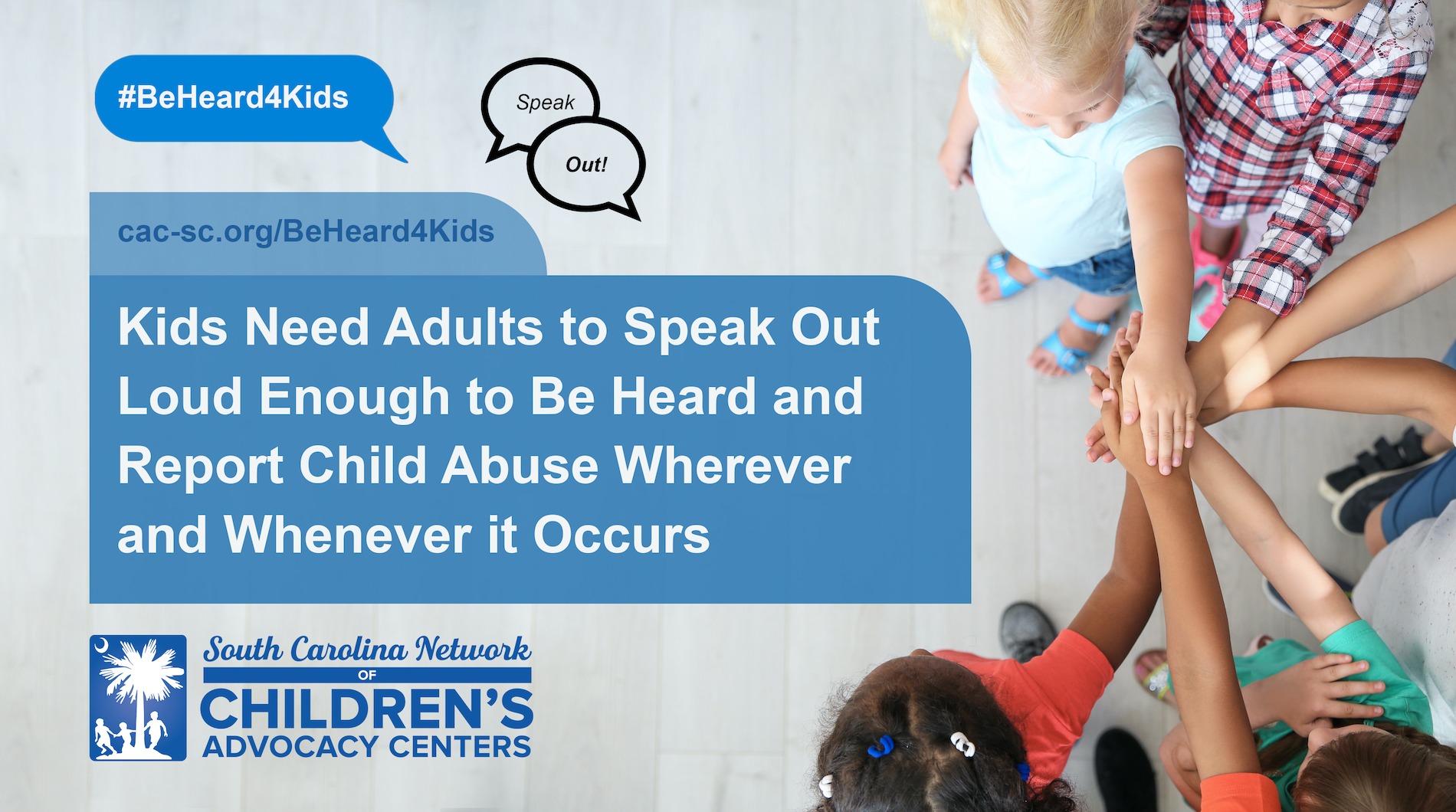 #BeHeard4Kids

Speak

Out!

cac-sc.org/BeHeard4Kids

Kids Need Adults to Speak Out Loud Enough to Be Heard and Report Child Abuse Wherever and Whenever it Occurs

South Carolina Network
OF
CHILDREN'S
ADVOCACY CENTERS